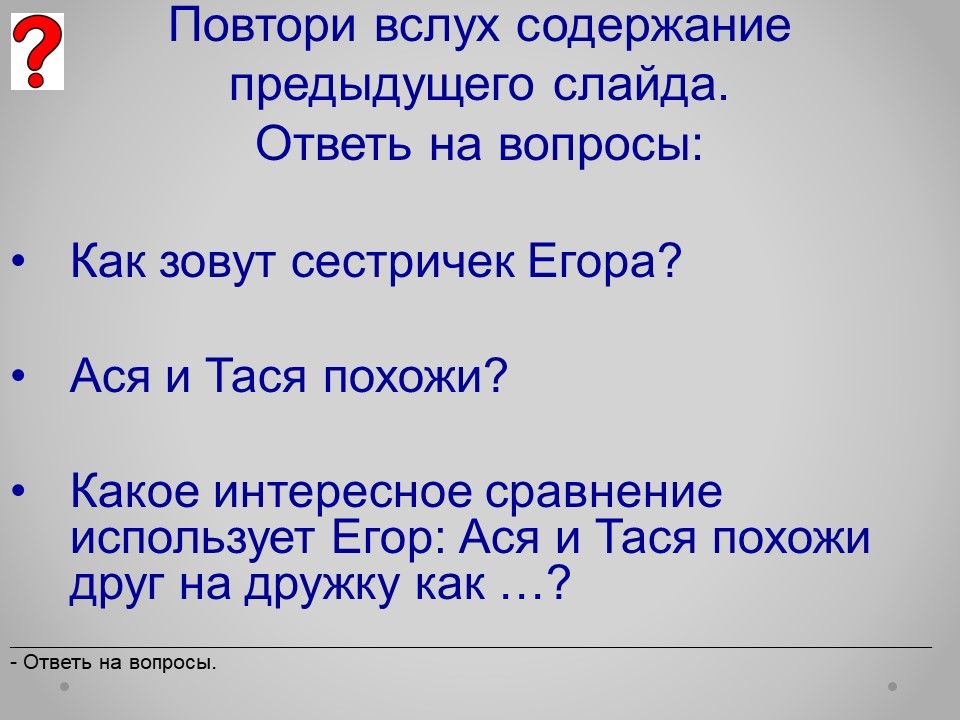 ?

Повтори вслух содержание предыдущего слайда.
Ответь на вопросы:

• Как зовут сестричек Егора?

• Ася и Тася похожи?

• Какое интересное сравнение использует Егор: Ася и Тася похожи друг на дружку как …?

- Ответь на вопросы.